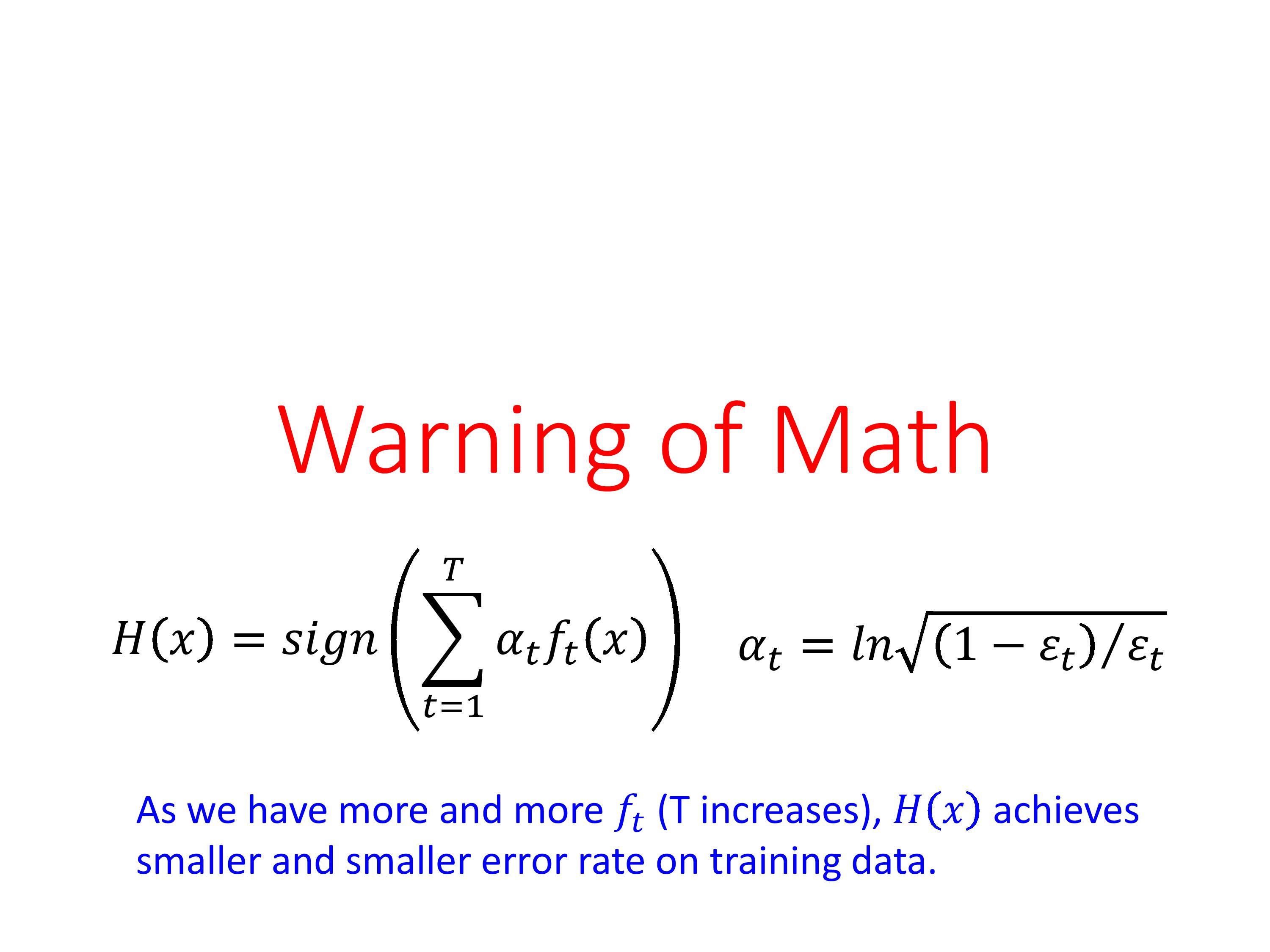 Warning of Math

$H(x) = sign\left(\sum_{t=1}^{T} \alpha_t f_t(x)\right)$ $\alpha_t = ln\sqrt{(1-\varepsilon_t)/\varepsilon_t}$

As we have more and more $f_t$ (T increases), $H(x)$ achieves smaller and smaller error rate on training data.